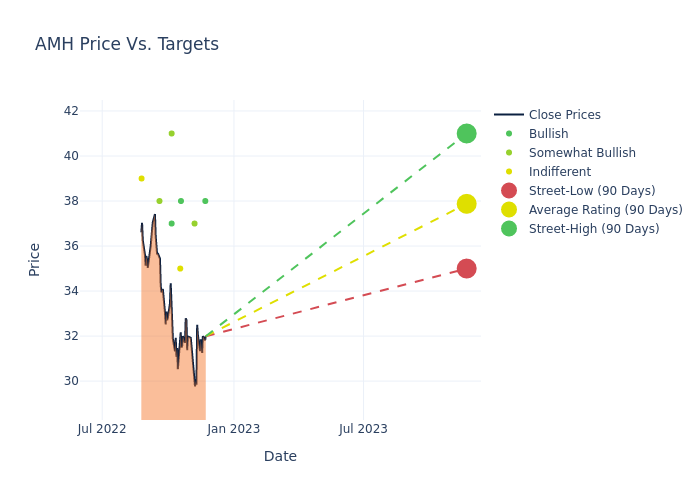 AMH Price Vs. Targets

42
40
38
36
34
32
30

Price

Jul 2022
Jan 2023
Jul 2023

Date

Close Prices
Bullish
Somewhat Bullish
Indifferent
Street-Low (90 Days)
Average Rating (90 Days)
Street-High (90 Days)